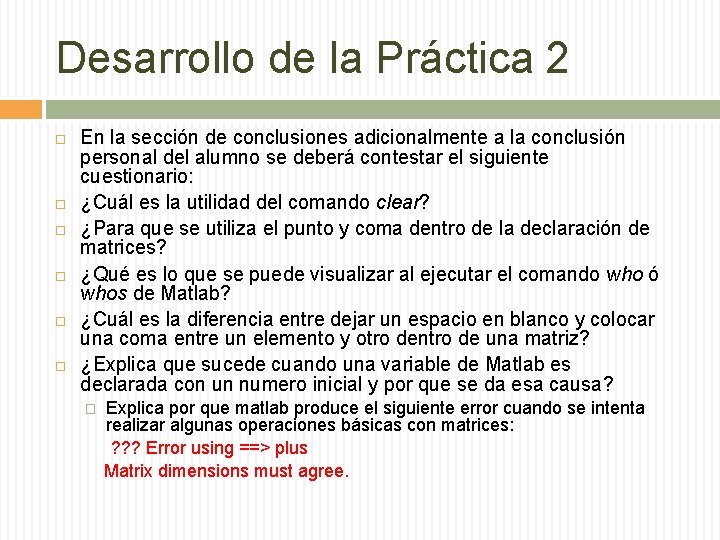 Desarrollo de la Práctica 2

En la sección de conclusiones adicionalmente a la conclusión personal del alumno se deberá contestar el siguiente cuestionario:

¿Cuál es la utilidad del comando clear?

¿Para que se utiliza el punto y coma dentro de la declaración de matrices?

¿Qué es lo que se puede visualizar al ejecutar el comando who ó whos de Matlab?

¿Cuál es la diferencia entre dejar un espacio en blanco y colocar una coma entre un elemento y otro dentro de una matriz?

¿Explica que sucede cuando una variable de Matlab es declarada con un numero inicial y por que se da esa causa?

Explica por que matlab produce el siguiente error cuando se intenta realizar algunas operaciones básicas con matrices:

??? Error using ==> plus
Matrix dimensions must agree.